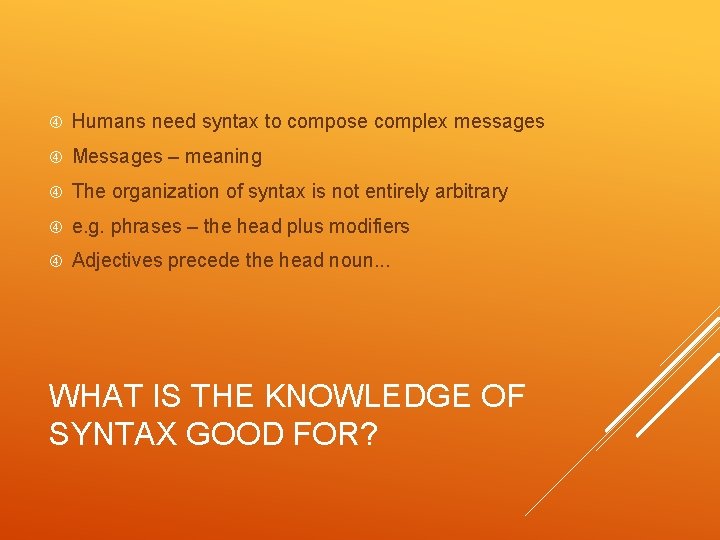 Humans need syntax to compose complex messages

Messages – meaning

The organization of syntax is not entirely arbitrary

e.g. phrases – the head plus modifiers

Adjectives precede the head noun...

WHAT IS THE KNOWLEDGE OF SYNTAX GOOD FOR?